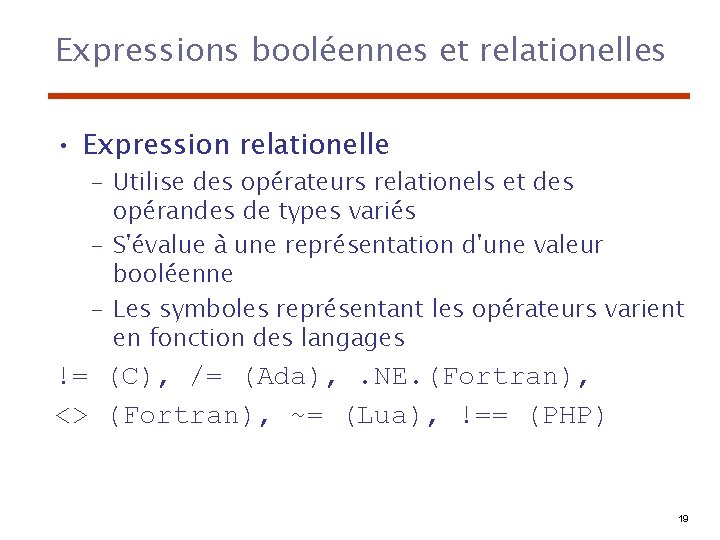 Expressions booléennes et relationelles

• Expression relationelle
  – Utilise des opérateurs relationels et des opérandes de types variés
  – S'évalue à une représentation d'une valeur booléenne
  – Les symboles représentant les opérateurs varient en fonction des langages

!= (C), /= (Ada), .NE.(Fortran),

<> (Fortran), ~= (Lua), !== (PHP)

19